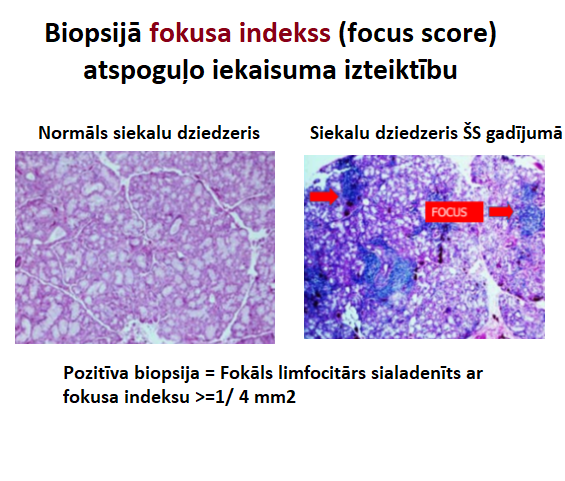 Biopsijā fokusa indekss (focus score) atspoguļo iekaisuma izteiktību

Normāls siekalu dziedzeris

Siekalu dziedzeris ŠS gadījumā

FOCUS

Pozitīva biopsija = Fokāls limfocitārs sialadenīts ar fokusa indeksu >=1/ 4 mm2